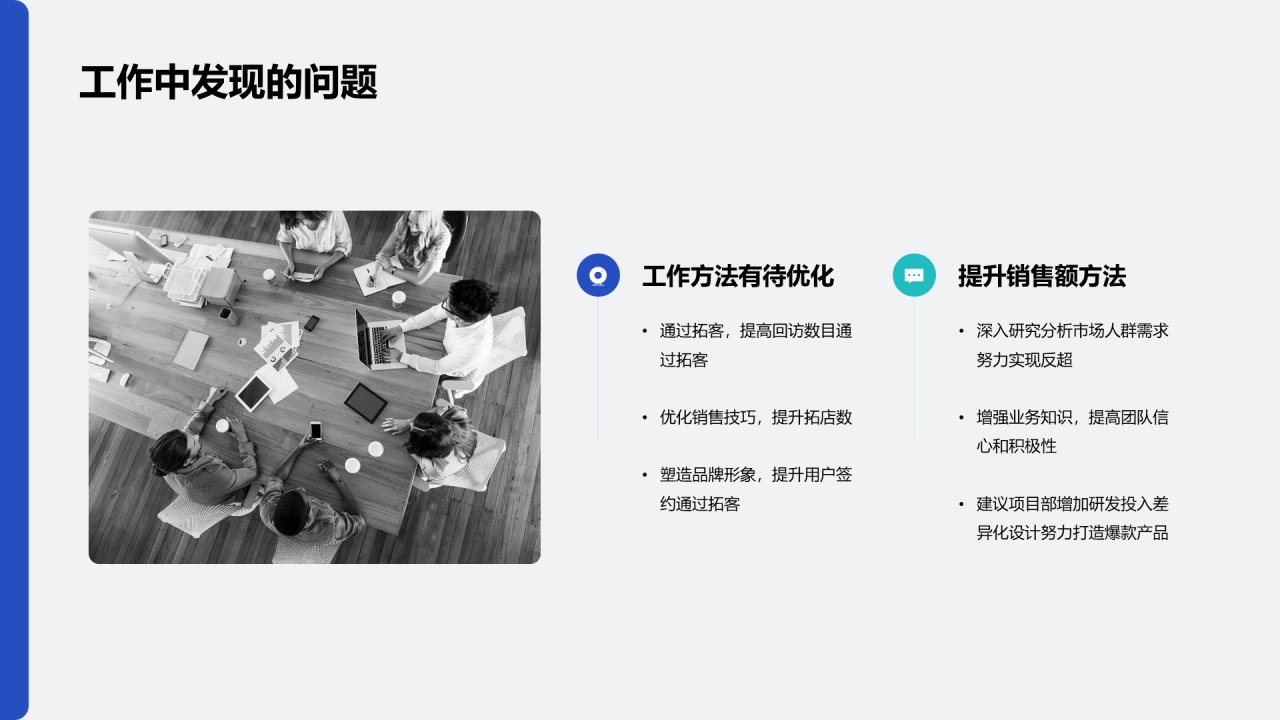 工作中发现的问题

工作方法有待优化

• 通过拓客，提高回访数目通过拓客

• 优化销售技巧，提升拓店数

• 塑造品牌形象，提升用户签约通过拓客

提升销售额方法

• 深入研究分析市场人群需求努力实现反超

• 增强业务知识，提高团队信心和积极性

• 建议项目部增加研发投入差异化设计努力打造爆款产品